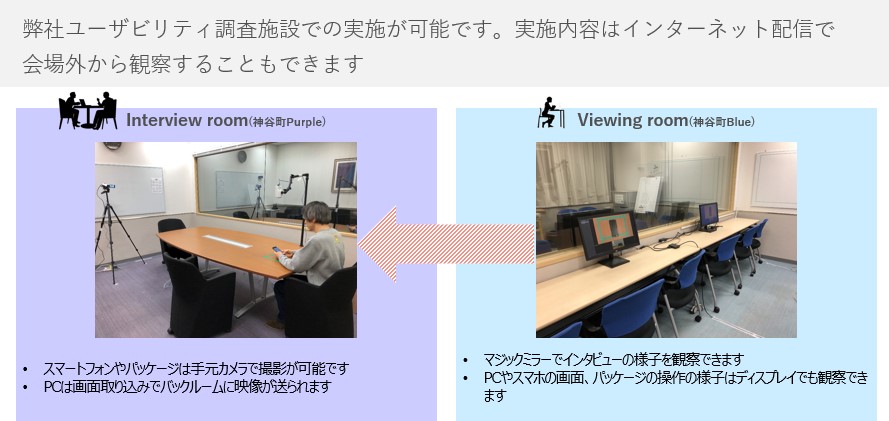 弊社ユーザビリティ調査施設での実施が可能です。実施内容はインターネット配信で会場外から観察することもできます

Interview room(神谷町Purple)

• スマートフォンやパッケージは手元カメラで撮影が可能です
• PCは画面取り込みでバックルームに映像が送られます

Viewing room(神谷町Blue)

• マジックミラーでインタビューの様子を観察できます
• PCやスマホの画面、パッケージの操作の様子はディスプレイでも観察できます